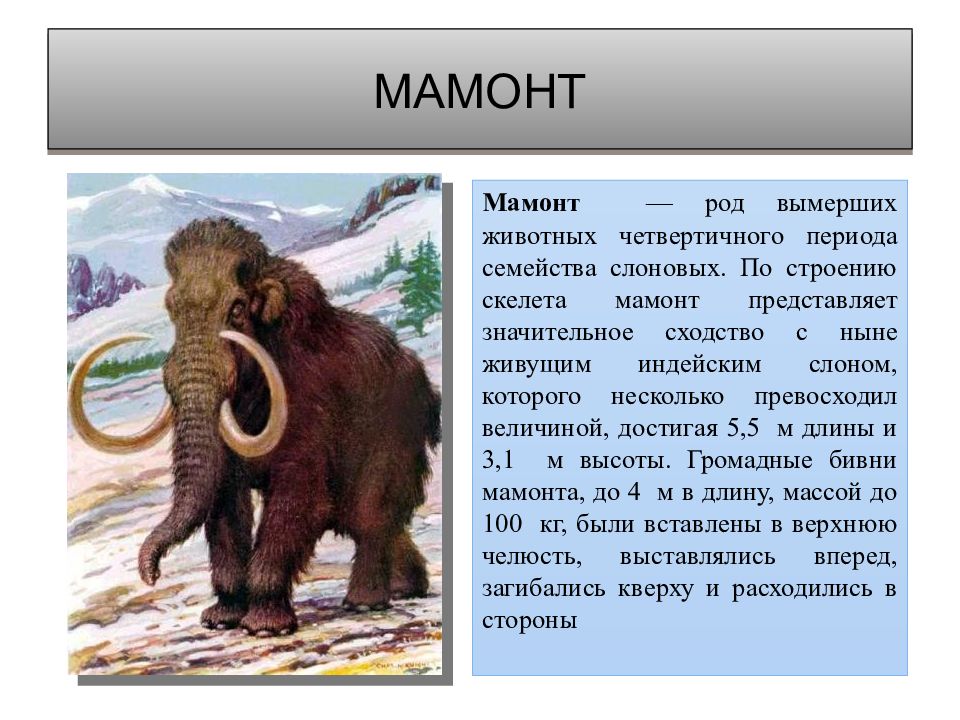 МАМОНТ

Мамонт — род вымерших животных четвертичного периода семейства слоновых. По строению скелета мамонт представляет значительное сходство с ныне живущим индейским слоном, которого несколько превосходил величиной, достигая 5,5 м длины и 3,1 м высоты. Громадные бивни мамонта, до 4 м в длину, массой до 100 кг, были вставлены в верхнюю челюсть, выставлялись вперед, загибались кверху и расходились в стороны